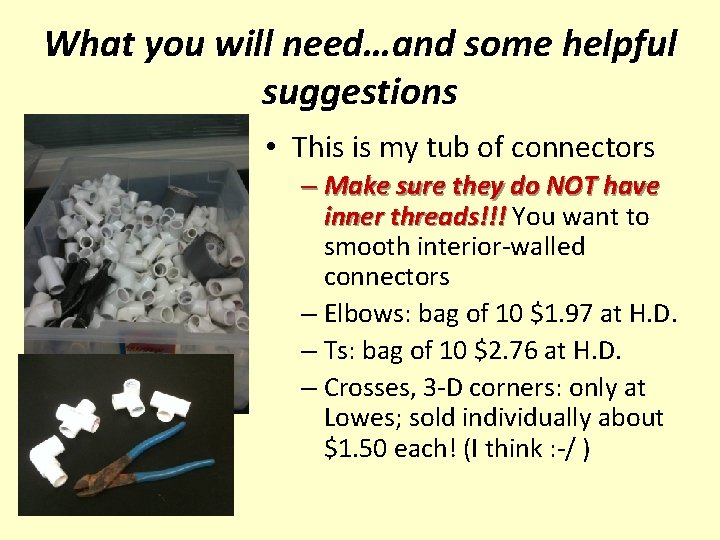 What you will need…and some helpful suggestions

• This is my tub of connectors
– Make sure they do NOT have inner threads!!! You want to smooth interior-walled connectors
– Elbows: bag of 10 \$1.97 at H.D.
– Ts: bag of 10 \$2.76 at H.D.
– Crosses, 3-D corners: only at Lowes; sold individually about \$1.50 each! (I think :-/ )